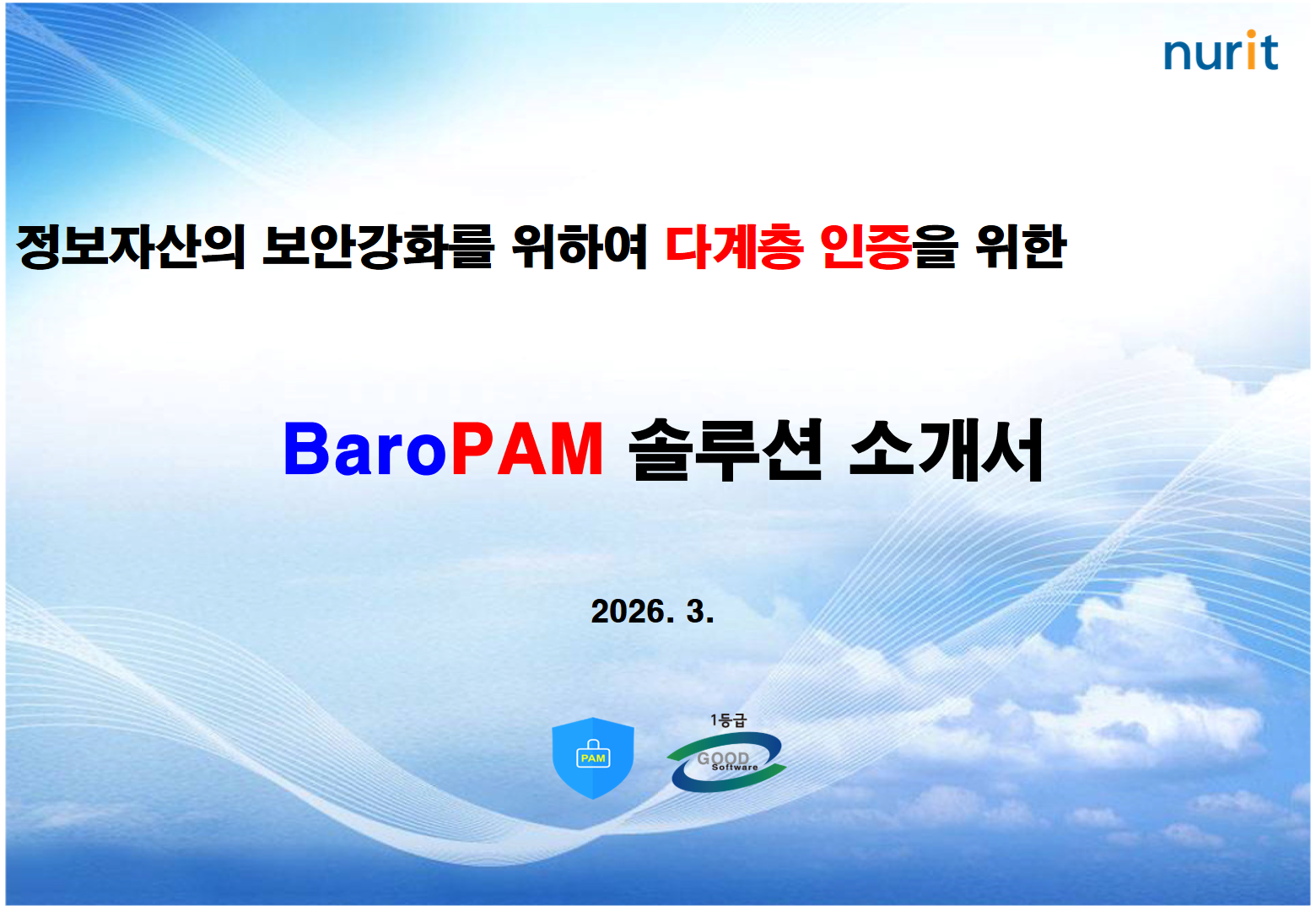 nurit

정보자산의 보안강화를 위하여 다계층 인증을 위한

BaroPAM 솔루션 소개서

2026. 3.

PAM

1등급

GOOD Software